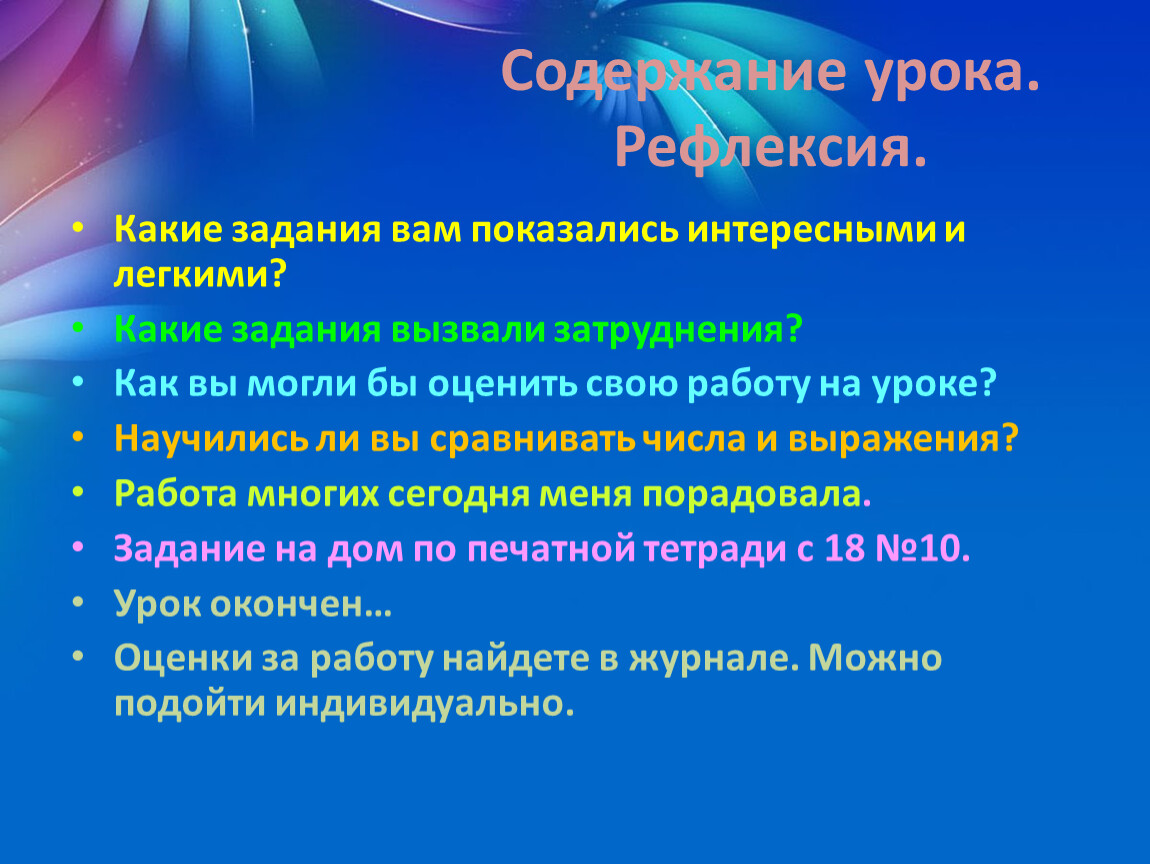 Содержание урока. Рефлексия.

• Какие задания вам показались интересными и легкими?
• Какие задания вызвали затруднения?
• Как вы могли бы оценить свою работу на уроке?
• Научились ли вы сравнивать числа и выражения?
• Работа многих сегодня меня порадовала.
• Задание на дом по печатной тетради с 18 №10.
• Урок окончен…
• Оценки за работу найдете в журнале. Можно подойти индивидуально.